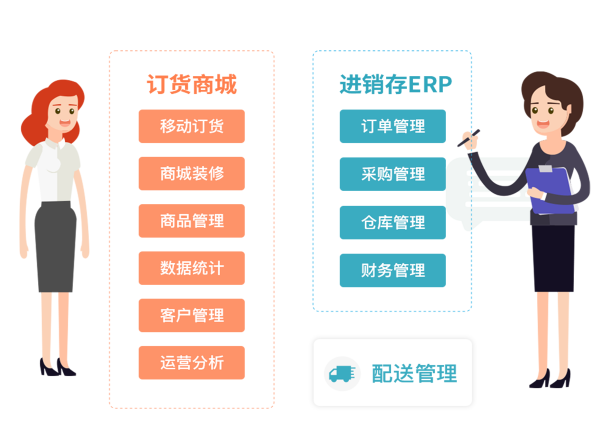 订货商城

移动订货

商城装修

商品管理

数据统计

客户管理

运营分析

进销存ERP

订单管理

采购管理

仓库管理

财务管理

配送管理